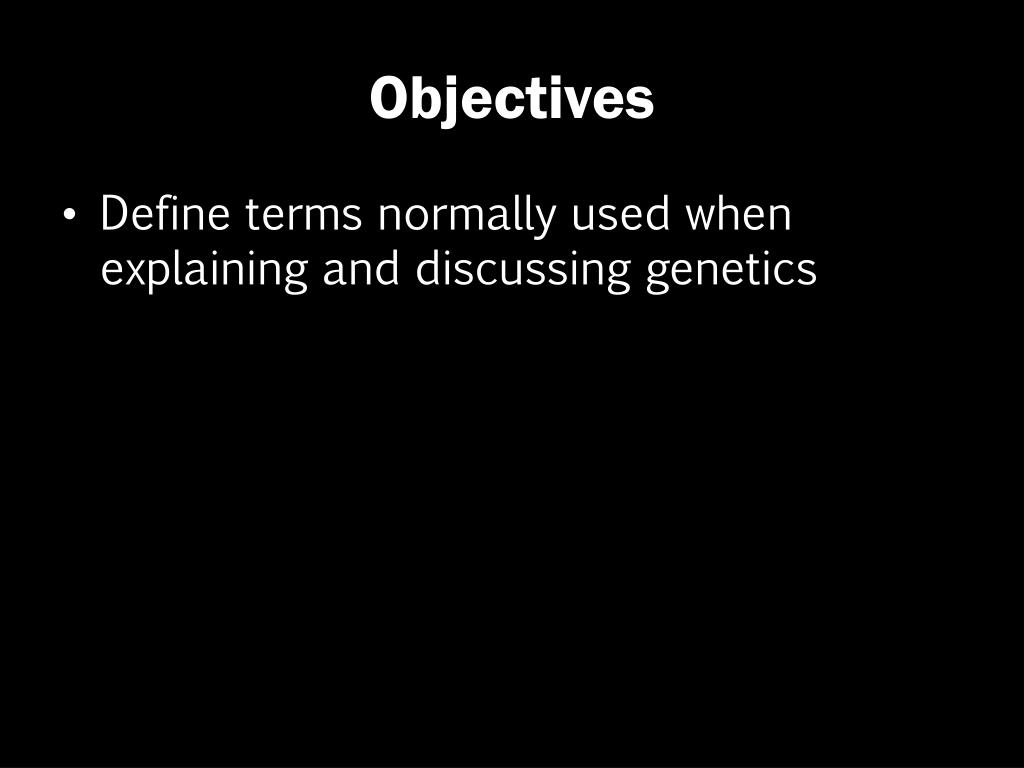 Objectives

• Define terms normally used when explaining and discussing genetics